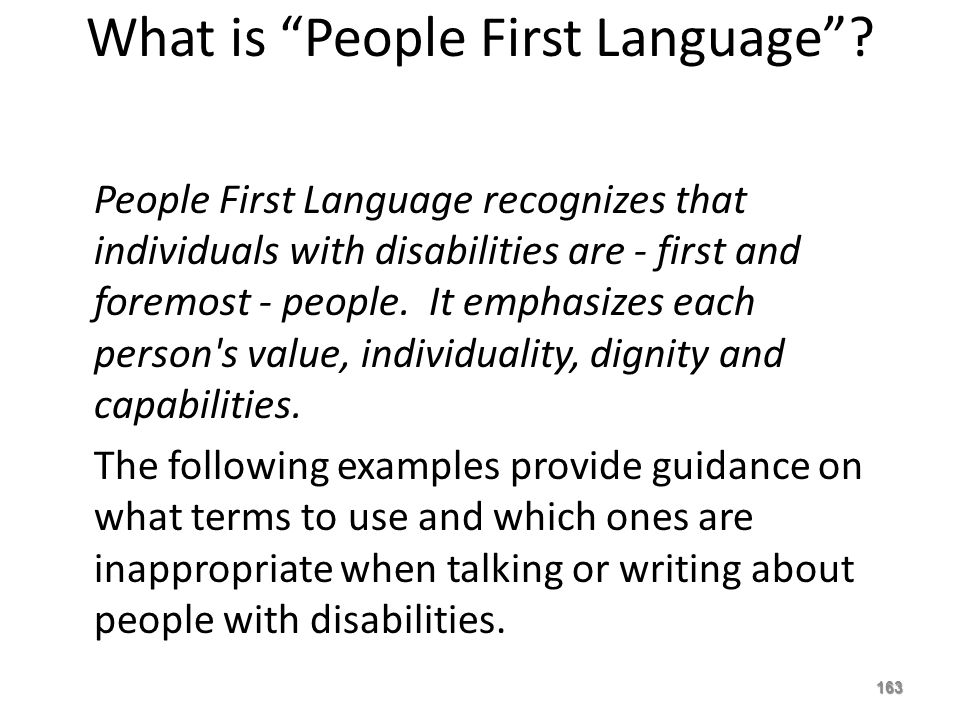 What is “People First Language”?

People First Language recognizes that individuals with disabilities are - first and foremost - people. It emphasizes each person's value, individuality, dignity and capabilities.

The following examples provide guidance on what terms to use and which ones are inappropriate when talking or writing about people with disabilities.

163